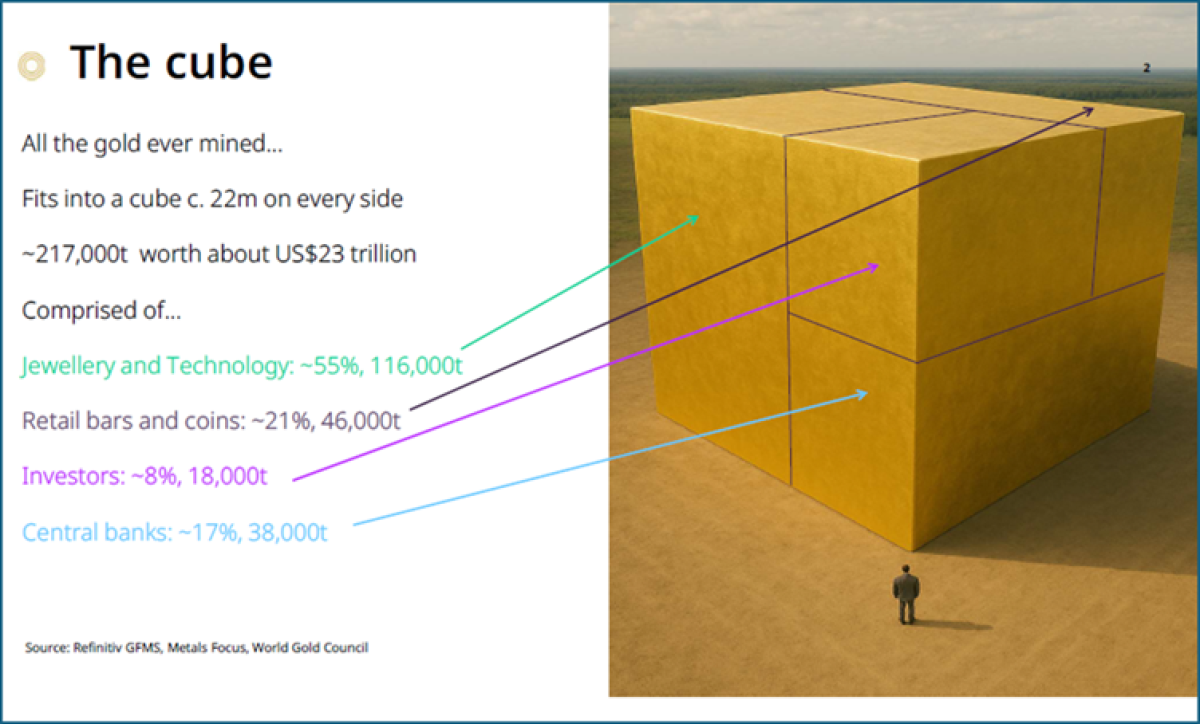 The cube

All the gold ever mined...

Fits into a cube c. 22m on every side

~217,000t worth about US$23 trillion

Comprised of...

Jewellery and Technology: ~55%, 116,000t

Retail bars and coins: ~21%, 46,000t

Investors: ~8%, 18,000t

Central banks: ~17%, 38,000t

Source: Refinitiv GFMS, Metals Focus, World Gold Council

2